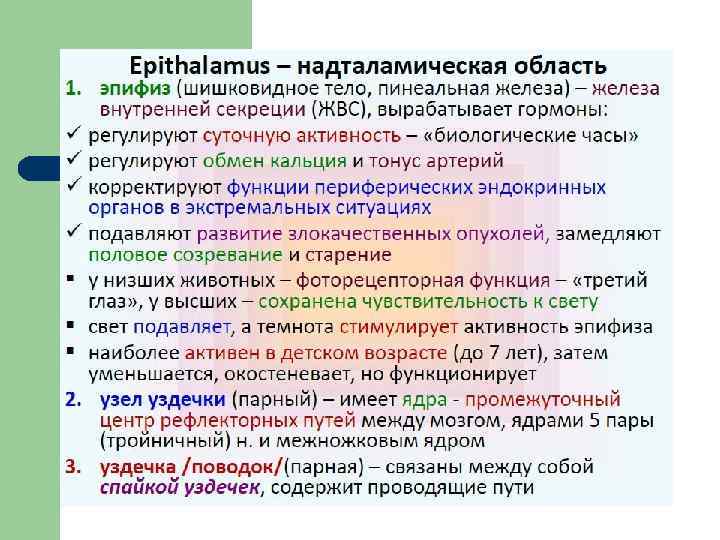 Epithalamus – надталамическая область

1. эпифиз (шишковидное тело, пинеальная железа) – железа внутренней секреции (ЖВС), вырабатывает гормоны:

✓ регулируют суточную активность – «биологические часы»

✓ регулируют обмен кальция и тонус артерий

✓ корректируют функции периферических эндокринных органов в экстремальных ситуациях

✓ подавляют развитие злокачественных опухолей, замедляют половое созревание и старение

▪ у низших животных – фоторецепторная функция – «третий глаз», у высших – сохранена чувствительность к свету

▪ свет подавляет, а темнота стимулирует активность эпифиза

▪ наиболее активен в детском возрасте (до 7 лет), затем уменьшается, окостеневает, но функционирует

2. узел уздечки (парный) – имеет ядра - промежуточный центр рефлекторных путей между мозгом, ядрами 5 пары (тройничный) н. и межножковым ядром

3. уздечка /поводок/(парная) – связаны между собой спайкой уздечек, содержит проводящие пути